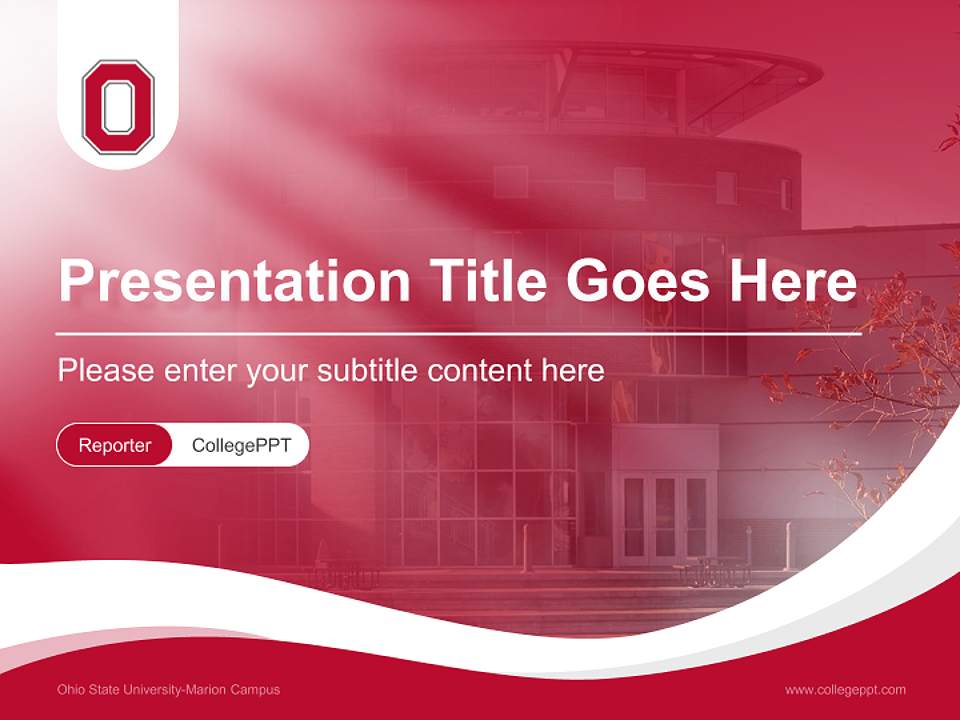 O

Presentation Title Goes Here

Please enter your subtitle content here

Reporter CollegePPT

Ohio State University-Marion Campus

www.collegeppt.com